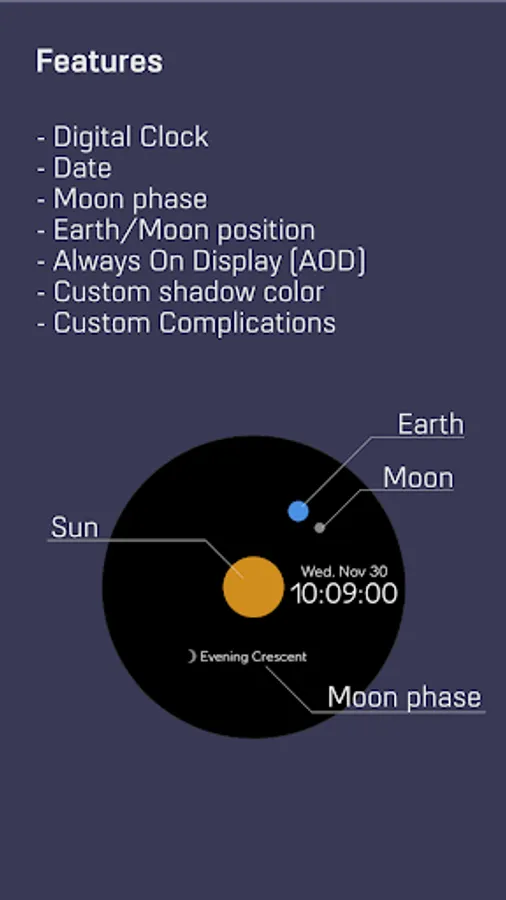 Features

- Digital Clock
- Date
- Moon phase
- Earth/Moon position
- Always On Display (AOD)
- Custom shadow color
- Custom Complications

Earth

Moon

Sun

Wed. Nov 30
10:09:00

Evening Crescent

Moon phase